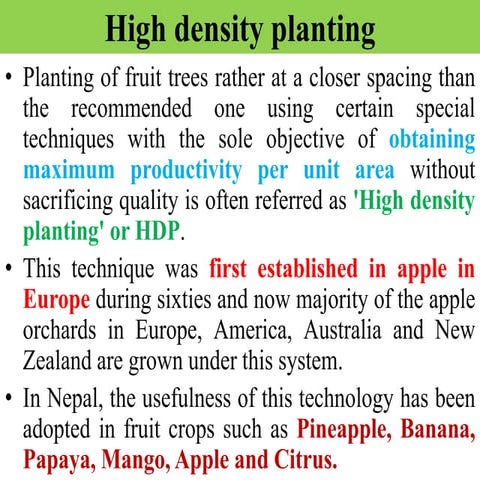 High density planting

• Planting of fruit trees rather at a closer spacing than the recommended one using certain special techniques with the sole objective of obtaining maximum productivity per unit area without sacrificing quality is often referred as 'High density planting' or HDP.

• This technique was first established in apple in Europe during sixties and now majority of the apple orchards in Europe, America, Australia and New Zealand are grown under this system.

• In Nepal, the usefulness of this technology has been adopted in fruit crops such as Pineapple, Banana, Papaya, Mango, Apple and Citrus.